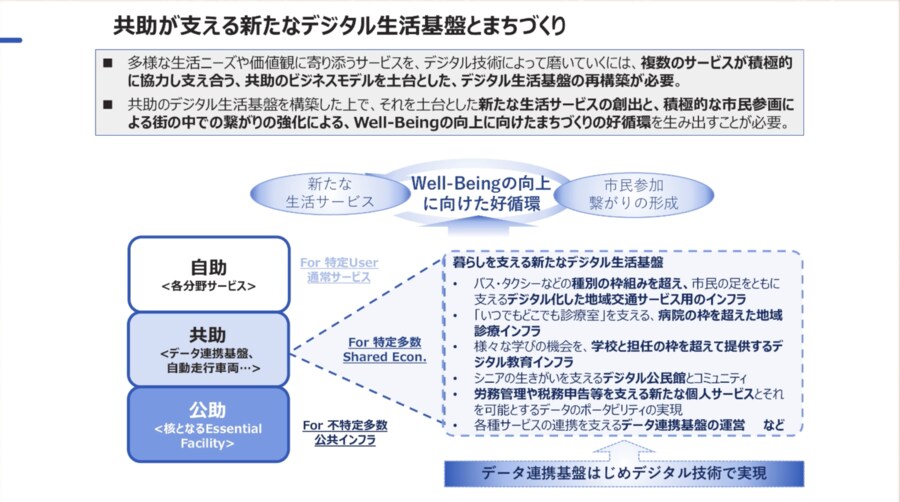 共助が支える新たなデジタル生活基盤とまちづくり

■ 多様な生活ニーズや価値観に寄り添うサービスを、デジタル技術によって磨いていくには、複数のサービスが積極的に協力し支え合う、共助のビジネスモデルを土台とした、デジタル生活基盤の再構築が必要。

■ 共助のデジタル生活基盤を構築した上で、それを土台とした新たな生活サービスの創出と、積極的な市民参画による街の中での繋がりの強化による、Well-Beingの向上に向けたまちづくりの好循環を生み出すことが必要。

新たな生活サービス

Well-Beingの向上に向けた好循環

市民参加 繋がりの形成

自助
<各分野サービス>

共助
<データ連携基盤、自動走行車両…>

公助
<核となるEssential Facility>

For 特定User
通常サービス

For 特定多数
Shared Econ.

For 不特定多数
公共インフラ

暮らしを支える新たなデジタル生活基盤

• バス・タクシーなどの種別の枠組みを超え、市民の足をともに支えるデジタル化した地域交通サービス用のインフラ
• 「いつでもどこでも診療室」を支える、病院の枠を超えた地域診療インフラ
• 様々な学びの機会を、学校と担任の枠を超えて提供するデジタル教育インフラ
• シニアの生きがいを支えるデジタル公民館とコミュニティ
• 労務管理や税務申告等を支える新たな個人サービスとそれを可能とするデータのポータビリティの実現
• 各種サービスの連携を支えるデータ連携基盤の運営　など

データ連携基盤はじめデジタル技術で実現